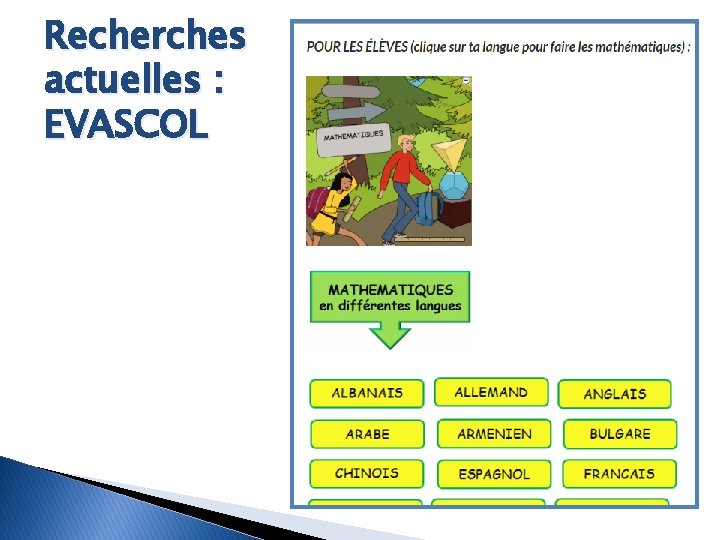 Recherches actuelles : EVASCOL

POUR LES ÉLÈVES (clique sur ta langue pour faire les mathématiques) :

MATHEMATIQUES

MATHEMATIQUES en différentes langues

ALBANAIS
ALLEMAND
ANGLAIS
ARABE
ARMENIEN
BULGARE
CHINOIS
ESPAGNOL
FRANCAIS